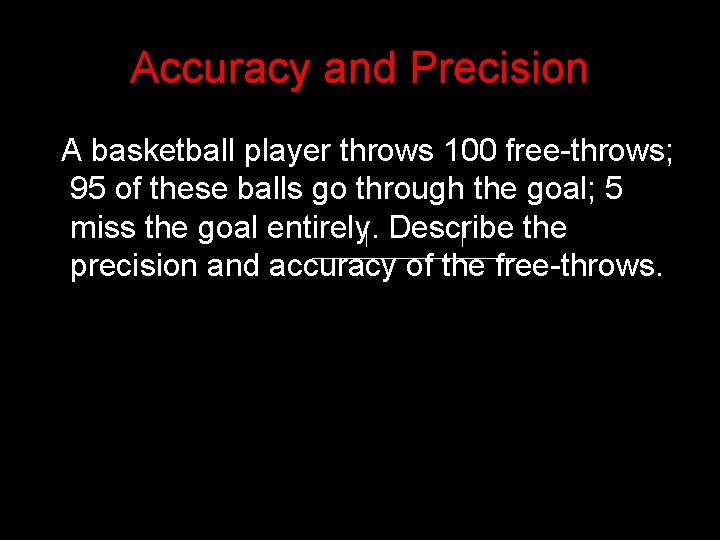 Accuracy and Precision

A basketball player throws 100 free-throws; 95 of these balls go through the goal; 5 miss the goal entirely. Describe the precision and accuracy of the free-throws.